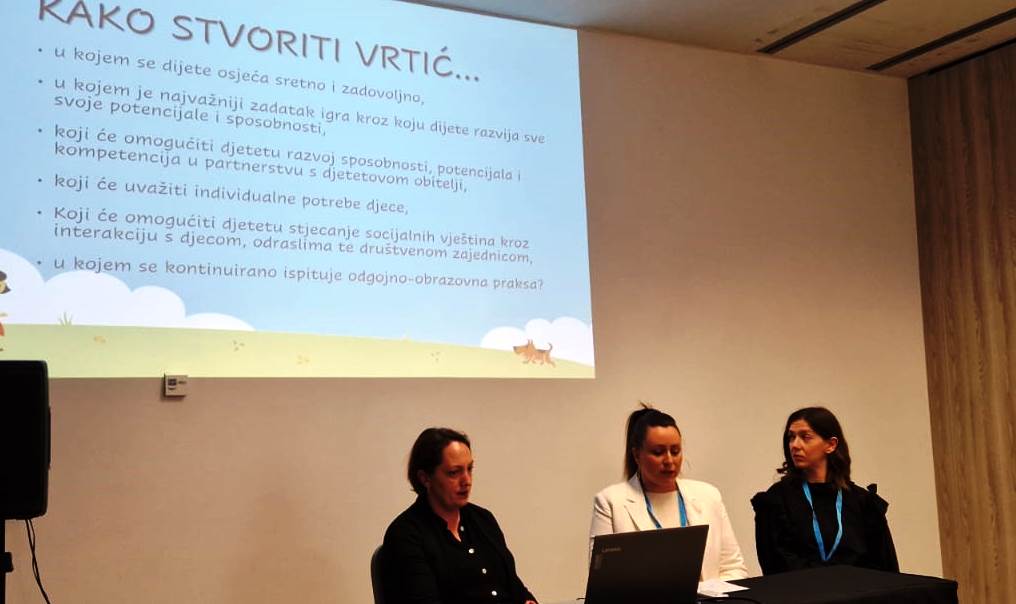 KAKO STVORITI VRTIĆ...

• u kojem se dijete osjeća sretno i zadovoljno,
• u kojem je najvažniji zadatak igra kroz koju dijete razvija sve svoje potencijale i sposobnosti,
• koji će omogućiti djetetu razvoj sposobnosti, potencijala i kompetencija u partnerstvu s djetetovom obitelji,
• koji će uvažiti individualne potrebe djece,
• Koji će omogućiti djetetu stjecanje socijalnih vještina kroz interakciju s djecom, odraslima te društvenom zajednicom,
• u kojem se kontinuirano ispituje odgojno-obrazovna praksa?

Lenovo